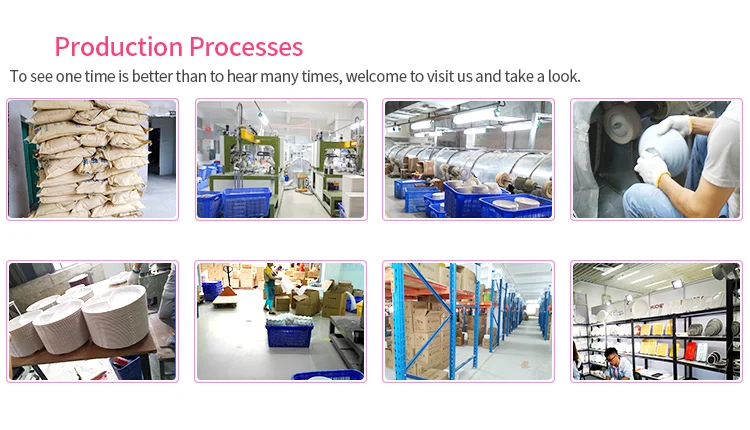 Production Processes

To see one time is better than to hear many times, welcome to visit us and take a look.